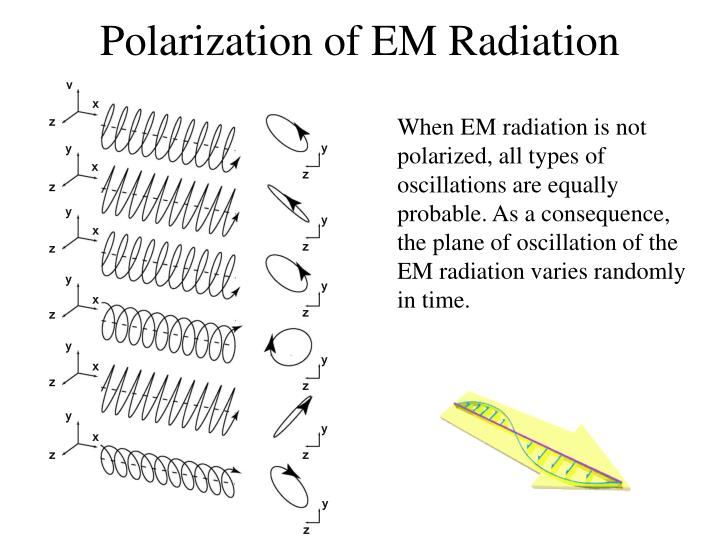 Polarization of EM Radiation

y
x
z
y
z

y
x
z
y
z

y
x
z
y
z

y
x
z
y
z

y
x
z
y
z

y
x
z
y
z

When EM radiation is not polarized, all types of oscillations are equally probable. As a consequence, the plane of oscillation of the EM radiation varies randomly in time.